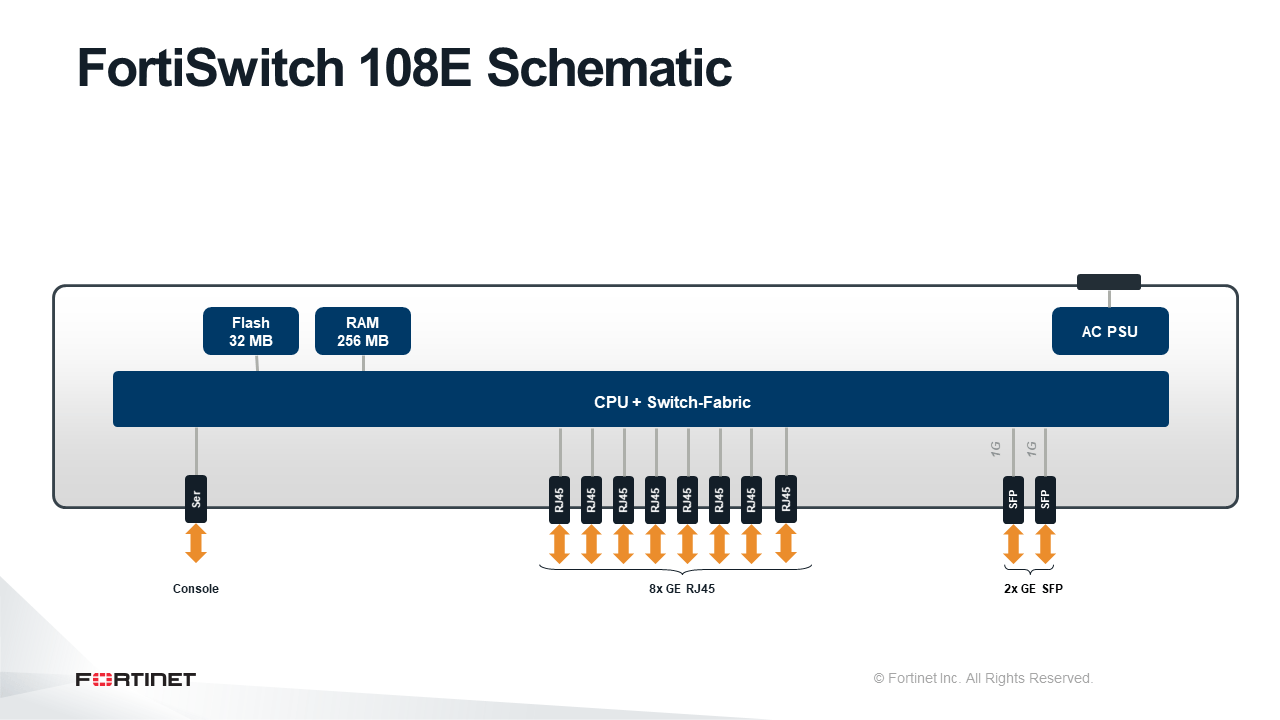 FortiSwitch 108E Schematic

Flash
32 MB

RAM
256 MB

AC PSU

CPU + Switch-Fabric

1G 1G

Ser

RJ45 RJ45 RJ45 RJ45 RJ45 RJ45 RJ45 RJ45

SFP SFP

Console

8x GE RJ45

2x GE SFP

FORTINET

© Fortinet Inc. All Rights Reserved.